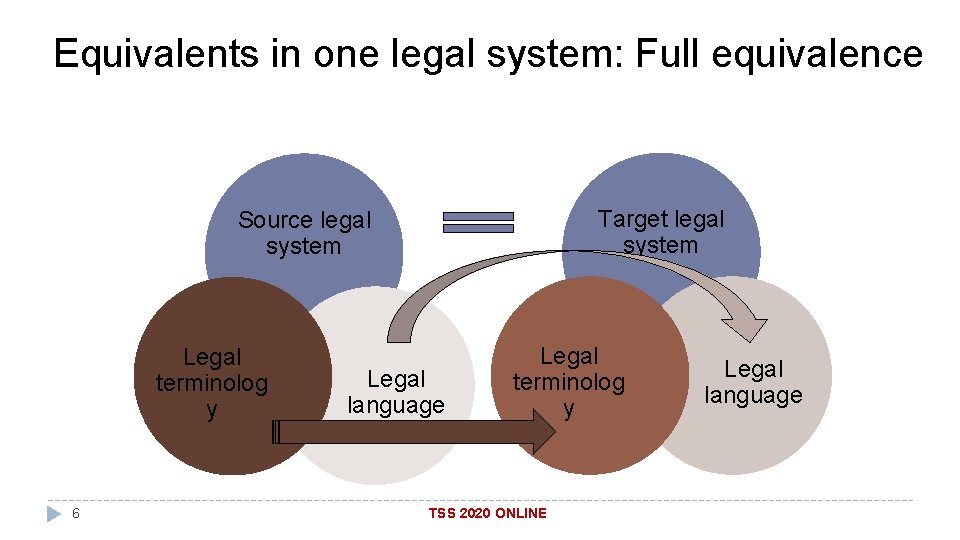 Equivalents in one legal system: Full equivalence

Source legal system

Legal terminology

Legal language

Target legal system

Legal terminology

Legal language

6

TSS 2020 ONLINE